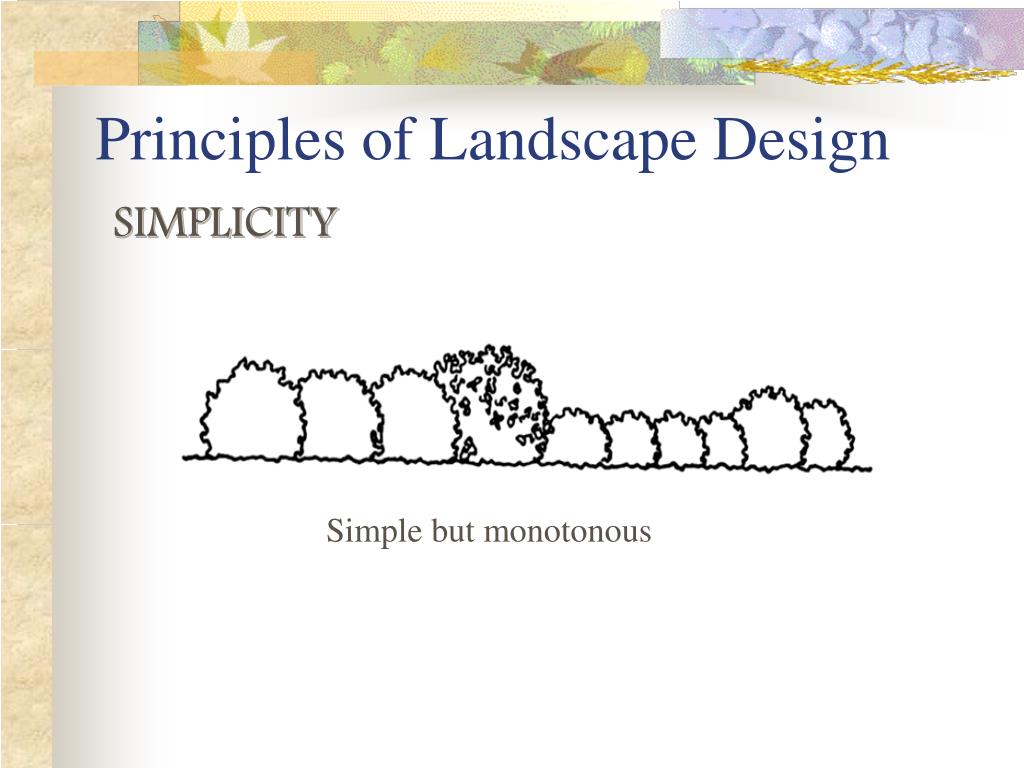 Principles of Landscape Design

SIMPLICITY

Simple but monotonous